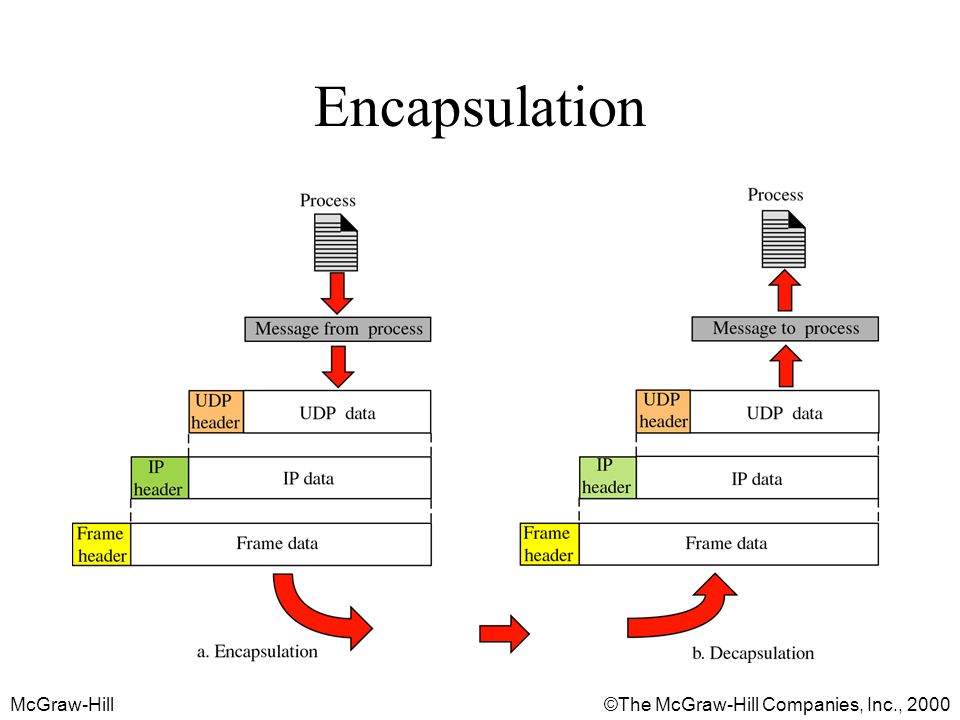 Encapsulation

Process

Message from process

UDP header

UDP data

IP header

IP data

Frame header

Frame data

a. Encapsulation

Process

Message to process

UDP header

UDP data

IP header

IP data

Frame header

Frame data

b. Decapsulation

McGraw-Hill

©The McGraw-Hill Companies, Inc., 2000